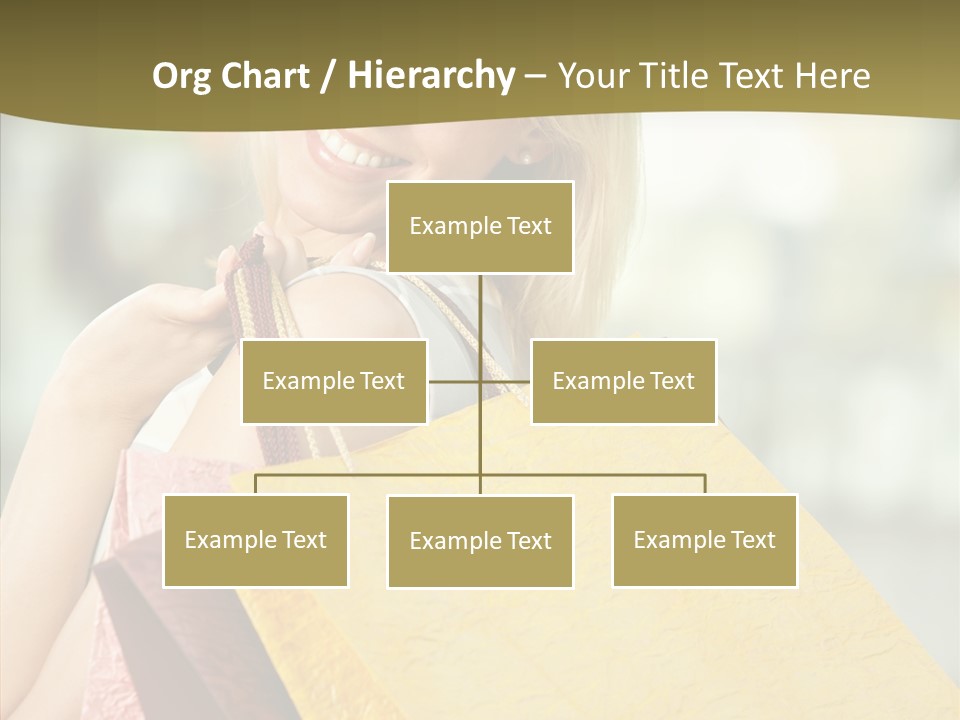 Org Chart / Hierarchy – Your Title Text Here

Example Text

Example Text

Example Text

Example Text

Example Text

Example Text